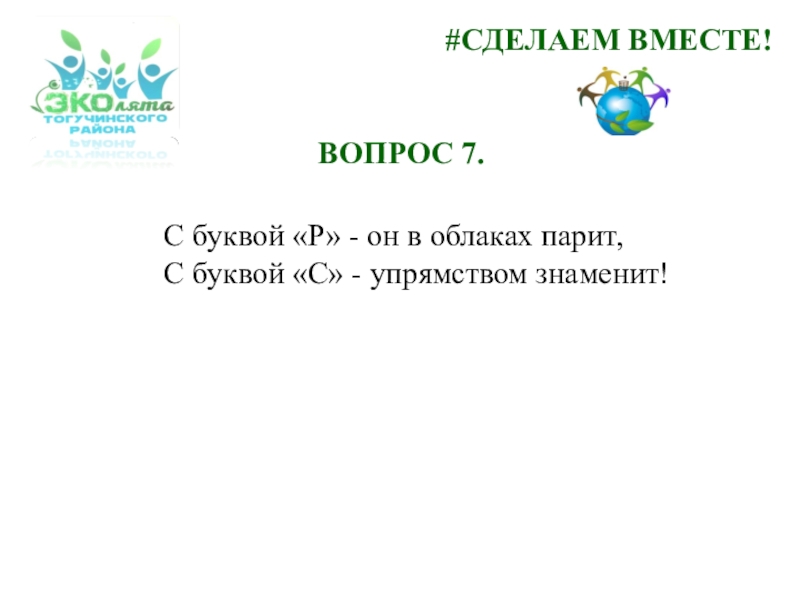 ЭКОлята ТОГУЧИНСКОГО РАЙОНА

#СДЕЛАЕМ ВМЕСТЕ!

ВОПРОС 7.

С буквой «Р» - он в облаках парит,
С буквой «С» - упрямством знаменит!